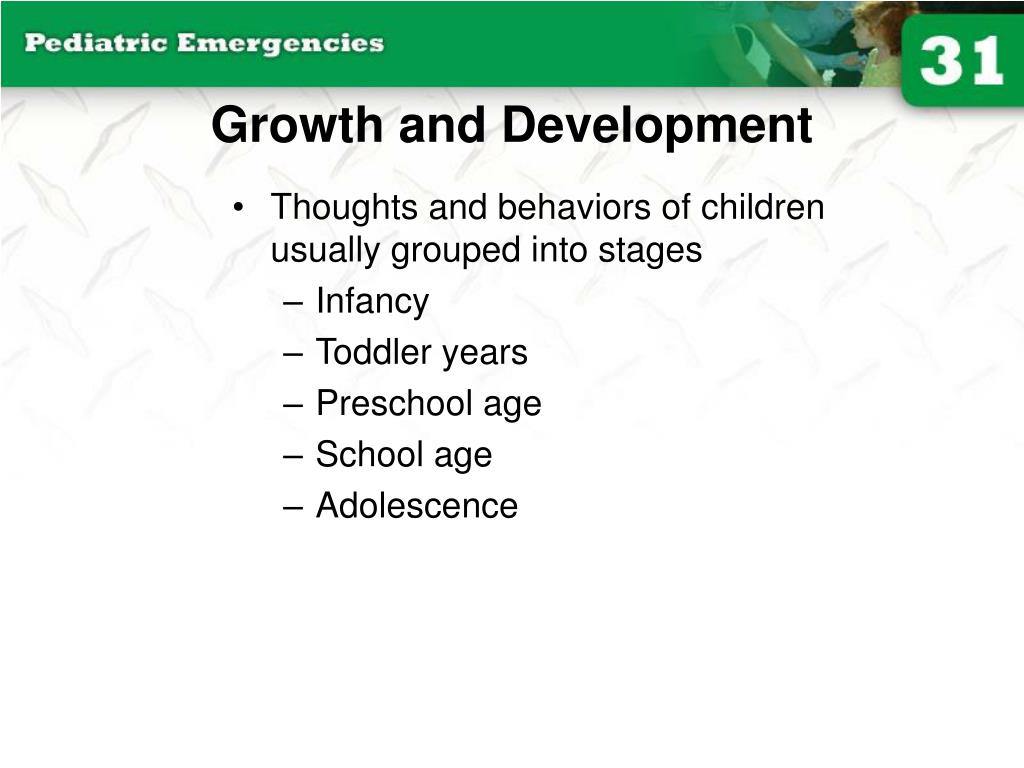 Pediatric Emergencies

31

Growth and Development

• Thoughts and behaviors of children usually grouped into stages
– Infancy
– Toddler years
– Preschool age
– School age
– Adolescence